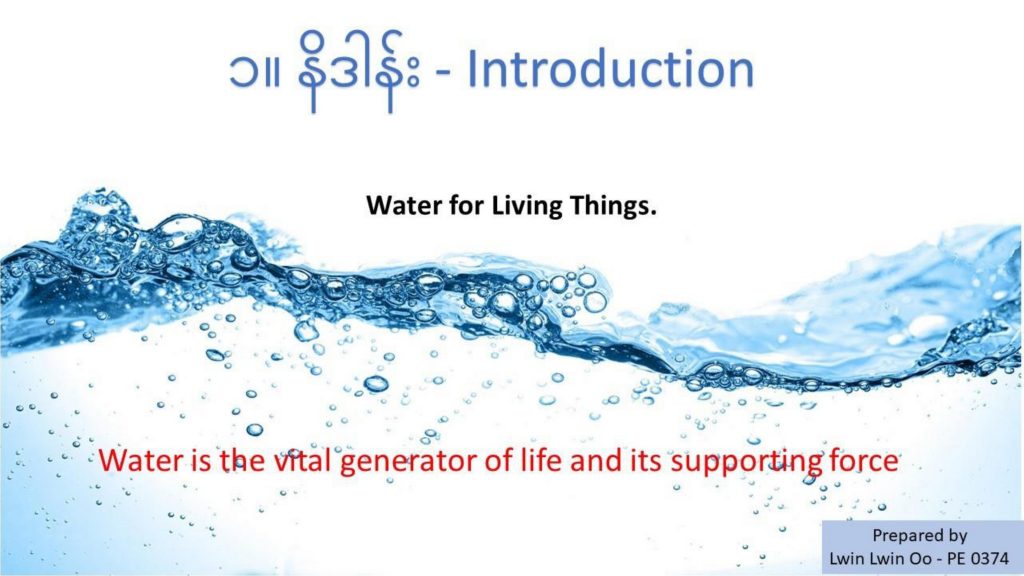 ၁။ နိဒါန်း - Introduction

Water for Living Things.

Water is the vital generator of life and its supporting force

Prepared by
Lwin Lwin Oo - PE 0374